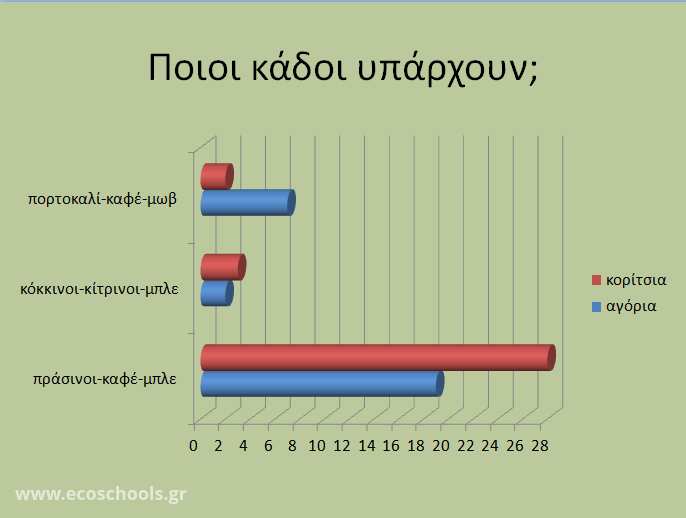 Ποιοι κάδοι υπάρχουν;

πορτοκαλί-καφέ-μωβ

κόκκινοι-κίτρινοι-μπλε

πράσινοι-καφέ-μπλε

0 2 4 6 8 10 12 14 16 18 20 22 24 26 28

κορίτσια
αγόρια

www.ecoschools.gr